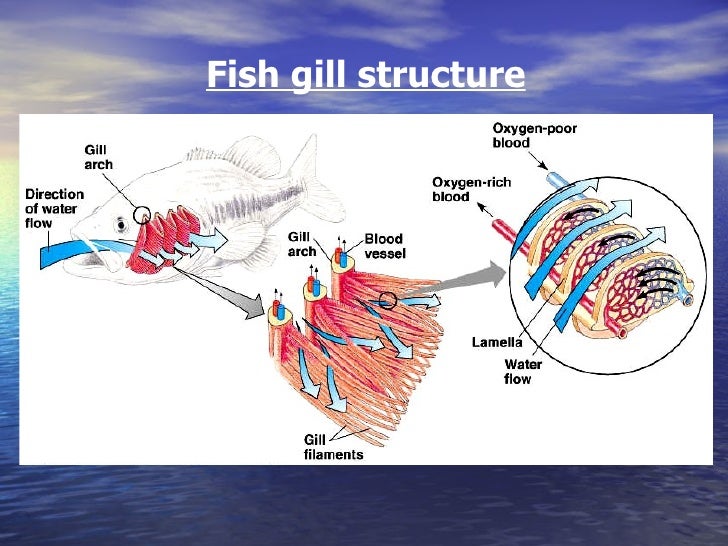 Fish gill structure

Gill arch

Direction of water flow

Gill arch

Blood vessel

Gill filaments

Oxygen-poor blood

Oxygen-rich blood

Lamella

Water flow